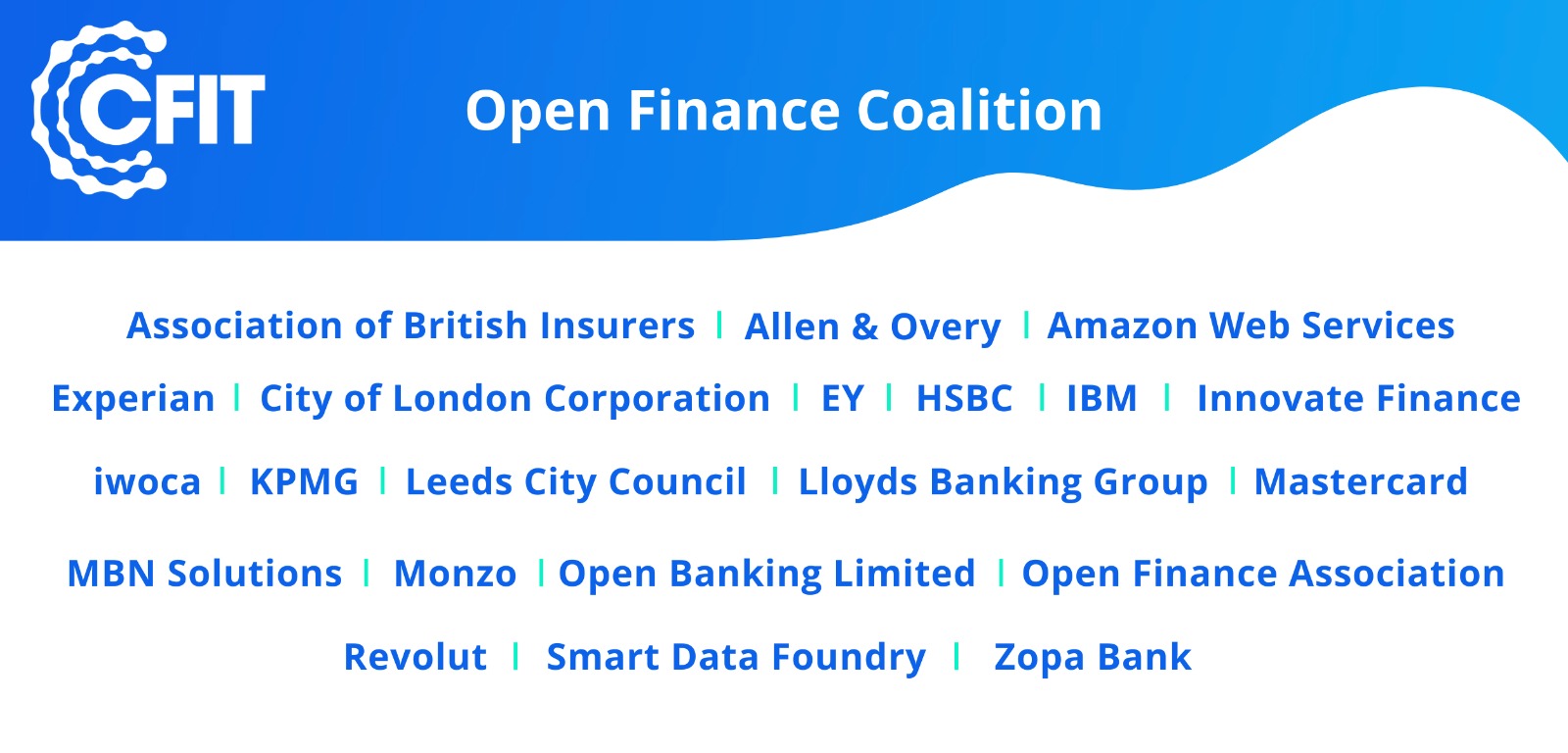 CFIT

Open Finance Coalition

Association of British Insurers | Allen & Overy | Amazon Web Services

Experian | City of London Corporation | EY | HSBC | IBM | Innovate Finance

iwoca | KPMG | Leeds City Council | Lloyds Banking Group | Mastercard

MBN Solutions | Monzo | Open Banking Limited | Open Finance Association

Revolut | Smart Data Foundry | Zopa Bank